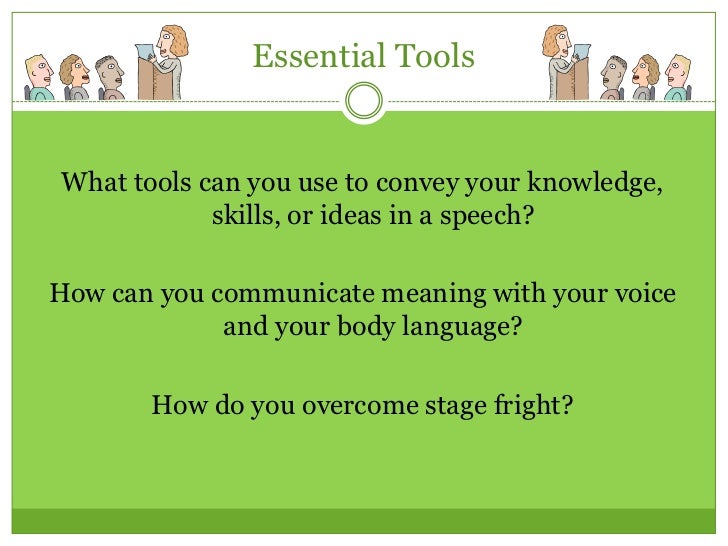 Essential Tools

What tools can you use to convey your knowledge, skills, or ideas in a speech?

How can you communicate meaning with your voice and your body language?

How do you overcome stage fright?